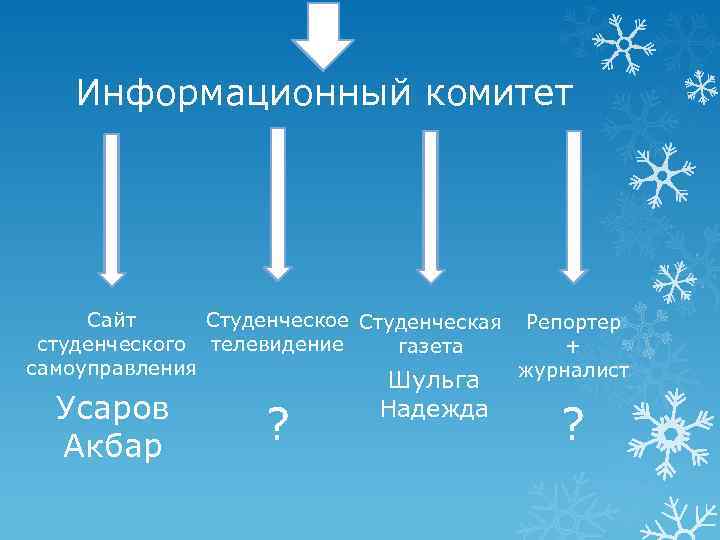 Информационный комитет

Сайт студенческого самоуправления

Усаров Акбар

Студенческое телевидение

?

Студенческая газета

Шульга Надежда

Репортер + журналист

?